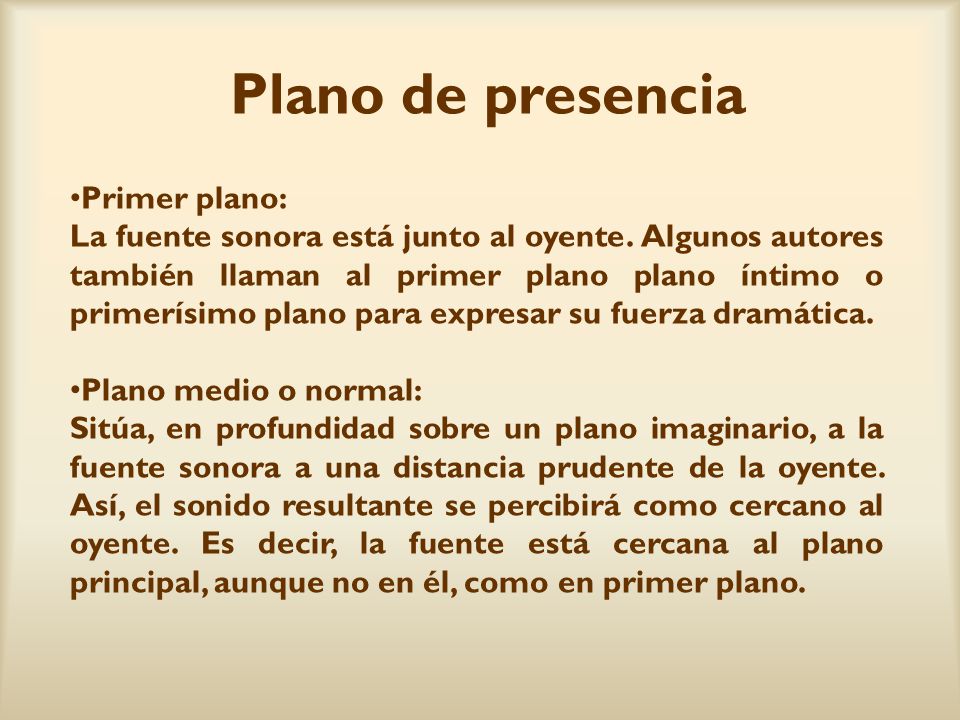 Plano de presencia

•Primer plano:
La fuente sonora está junto al oyente. Algunos autores también llaman al primer plano plano íntimo o primerísimo plano para expresar su fuerza dramática.

•Plano medio o normal:
Sitúa, en profundidad sobre un plano imaginario, a la fuente sonora a una distancia prudente de la oyente. Así, el sonido resultante se percibirá como cercano al oyente. Es decir, la fuente está cercana al plano principal, aunque no en él, como en primer plano.